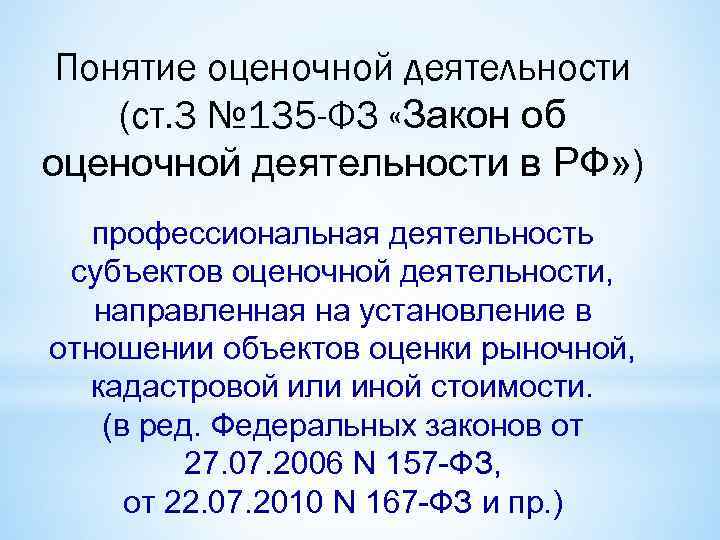 Понятие оценочной деятельности (ст.3 №135-ФЗ «Закон об оценочной деятельности в РФ»)

профессиональная деятельность субъектов оценочной деятельности, направленная на установление в отношении объектов оценки рыночной, кадастровой или иной стоимости. (в ред. Федеральных законов от 27.07.2006 N 157-ФЗ, от 22.07.2010 N 167-ФЗ и пр.)